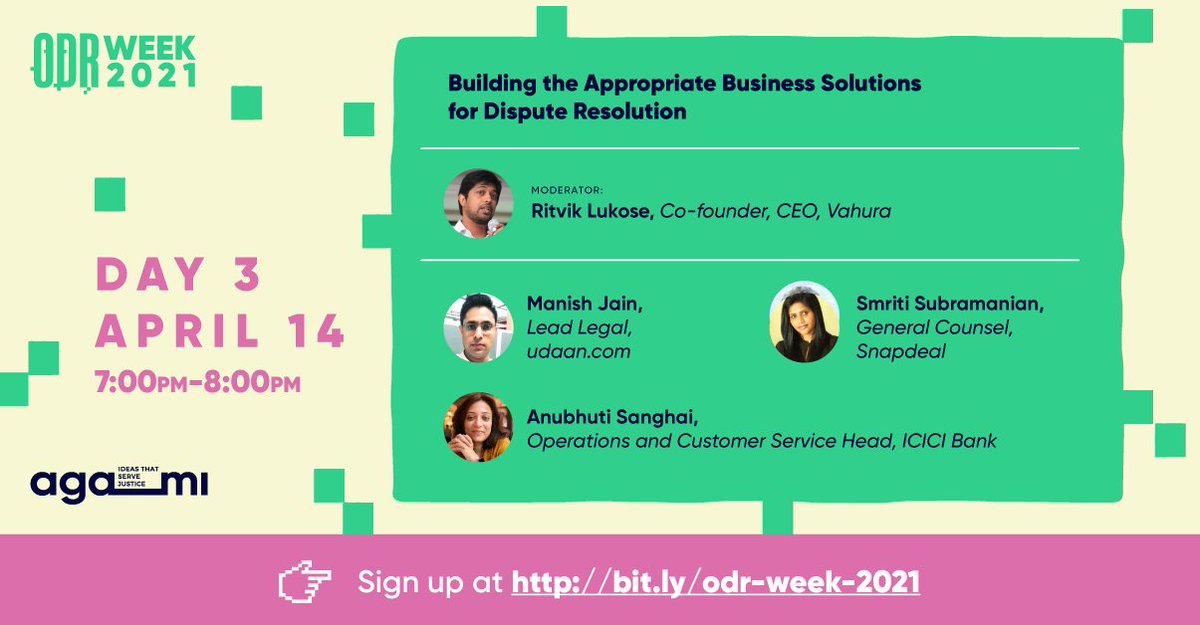 ODR WEEK 2021

DAY 3
APRIL 14
7:00PM-8:00PM

agami IDEAS THAT SERVE JUSTICE

Building the Appropriate Business Solutions for Dispute Resolution

MODERATOR:
Ritvik Lukose, Co-founder, CEO, Vahura

Manish Jain,
Lead Legal,
udaan.com

Smriti Subramanian,
General Counsel,
Snapdeal

Anubhuti Sanghai,
Operations and Customer Service Head, ICICI Bank

Sign up at http://bit.ly/odr-week-2021